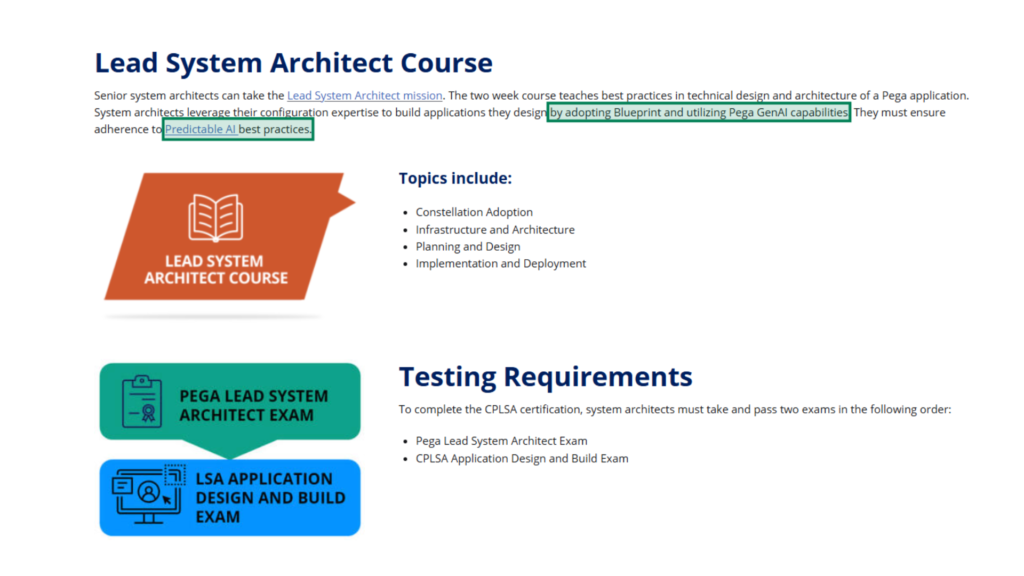 Lead System Architect Course

Senior system architects can take the Lead System Architect mission. The two week course teaches best practices in technical design and architecture of a Pega application. System architects leverage their configuration expertise to build applications they design by adopting Blueprint and utilizing Pega GenAI capabilities. They must ensure adherence to Predictable AI best practices.

LEAD SYSTEM ARCHITECT COURSE

Topics include:

- Constellation Adoption
- Infrastructure and Architecture
- Planning and Design
- Implementation and Deployment

PEGA LEAD SYSTEM ARCHITECT EXAM

LSA APPLICATION DESIGN AND BUILD EXAM

Testing Requirements

To complete the CPLSA certification, system architects must take and pass two exams in the following order:

- Pega Lead System Architect Exam
- CPLSA Application Design and Build Exam